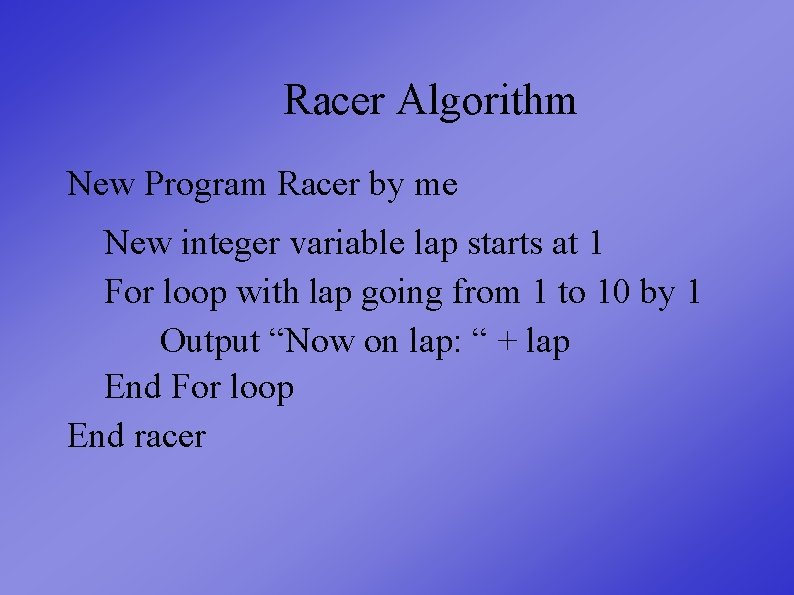 Racer Algorithm

New Program Racer by me

New integer variable lap starts at 1

For loop with lap going from 1 to 10 by 1

Output “Now on lap: “ + lap

End For loop

End racer